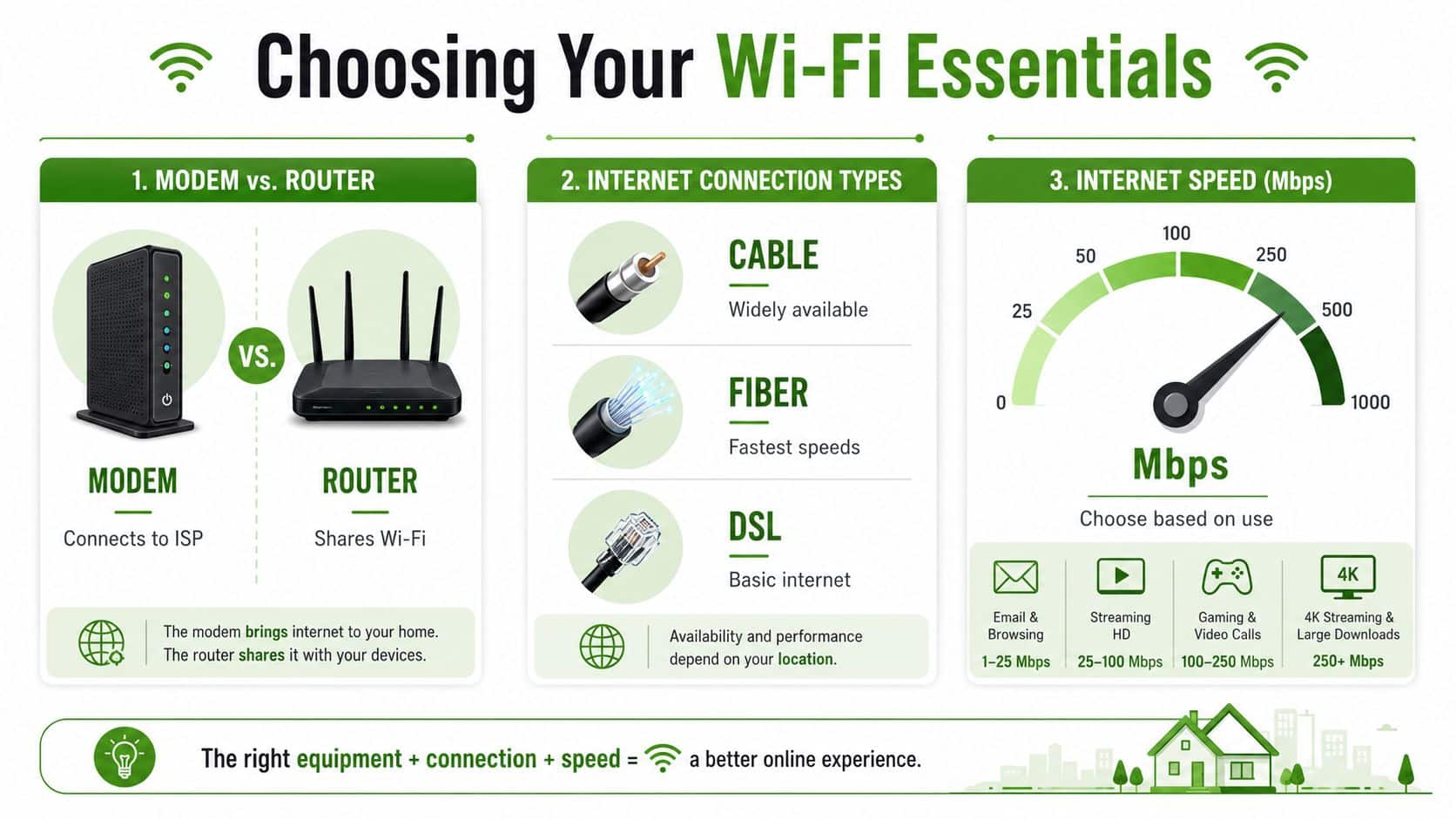 Choosing Your Wi-Fi Essentials

1. MODEM vs. ROUTER

VS.

MODEM

Connects to ISP

ROUTER

Shares Wi-Fi

The modem brings internet to your home. The router shares it with your devices.

2. INTERNET CONNECTION TYPES

CABLE

Widely available

FIBER

Fastest speeds

DSL

Basic internet

Availability and performance depend on your location.

3. INTERNET SPEED (Mbps)

0 25 50 100 250 500 1000

Mbps

Choose based on use

Email & Browsing
1–25 Mbps

Streaming HD
25–100 Mbps

Gaming & Video Calls
100–250 Mbps

4K

4K Streaming & Large Downloads
250+ Mbps

The right equipment + connection + speed = a better online experience.